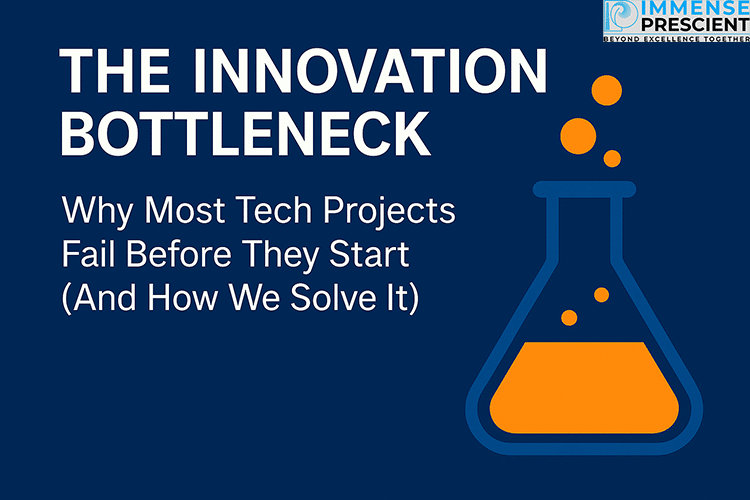 IMMENSE PRESCIENT
BEYOND EXCELLENCE TOGETHER

THE INNOVATION BOTTLENECK

Why Most Tech Projects Fail Before They Start (And How We Solve It)